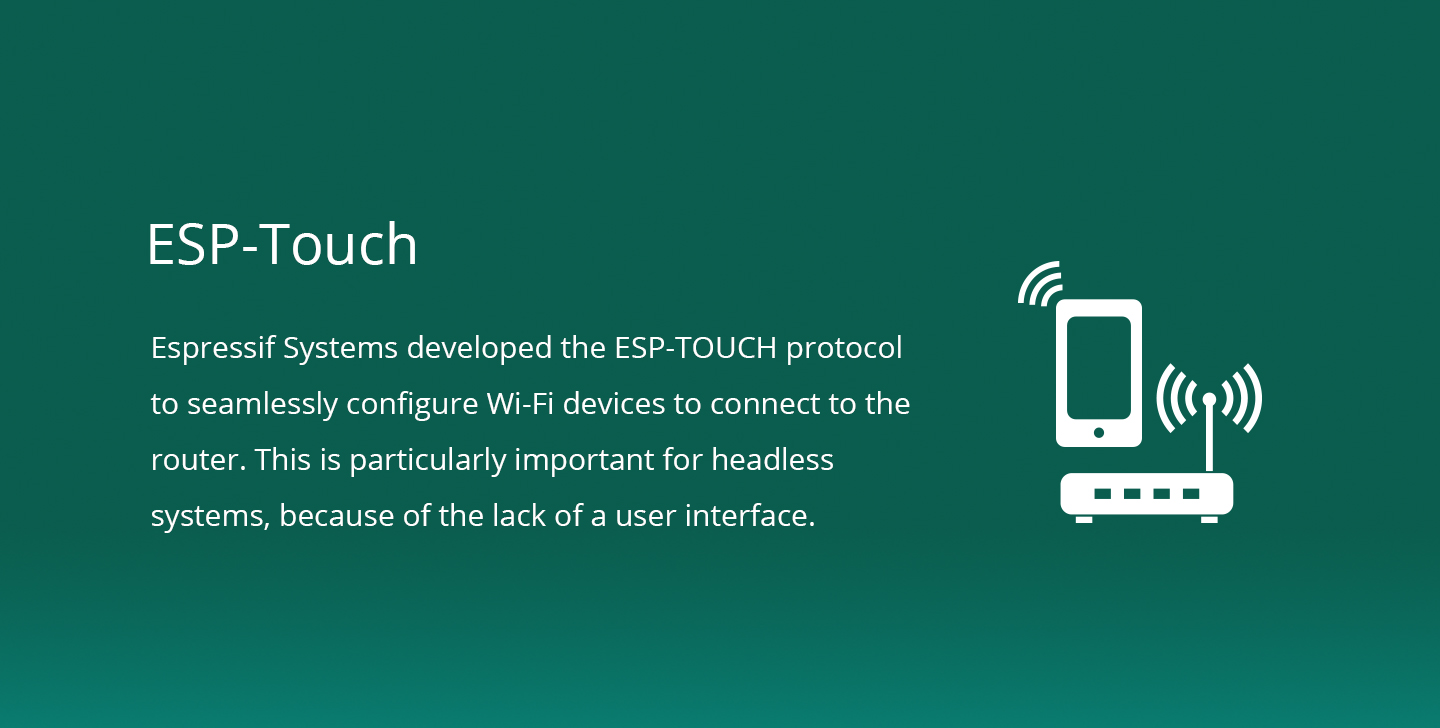 ESP-Touch

Espressif Systems developed the ESP-TOUCH protocol to seamlessly configure Wi-Fi devices to connect to the router. This is particularly important for headless systems, because of the lack of a user interface.